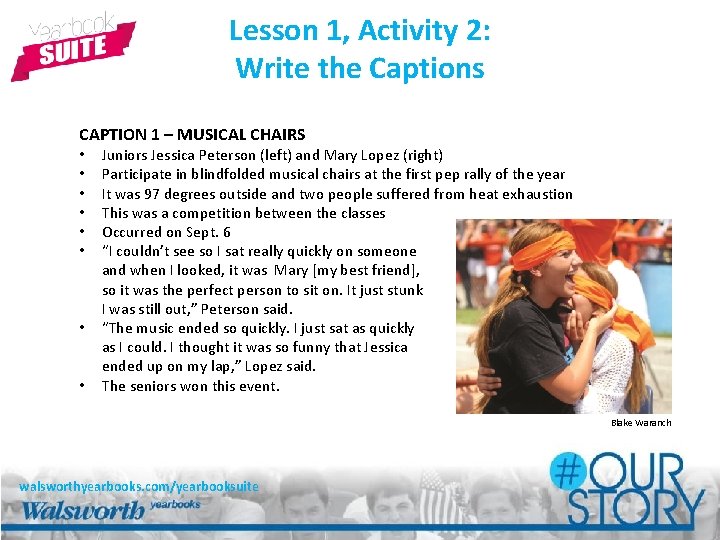 yearbook SUITE

Lesson 1, Activity 2:
Write the Captions

CAPTION 1 – MUSICAL CHAIRS
• Juniors Jessica Peterson (left) and Mary Lopez (right)
• Participate in blindfolded musical chairs at the first pep rally of the year
• It was 97 degrees outside and two people suffered from heat exhaustion
• This was a competition between the classes
• Occurred on Sept. 6
• "I couldn't see so I sat really quickly on someone and when I looked, it was Mary [my best friend], so it was the perfect person to sit on. It just stunk I was still out," Peterson said.
• "The music ended so quickly. I just sat as quickly as I could. I thought it was so funny that Jessica ended up on my lap," Lopez said.
• The seniors won this event.

Blake Waranch

walsworthyearbooks.com/yearbooksuite
Walsworth yearbooks

#OUR STORY